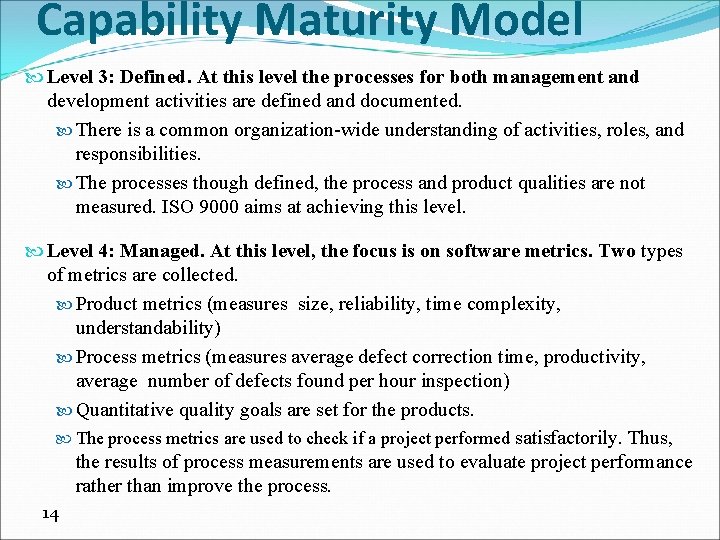 Capability Maturity Model

Level 3: Defined. At this level the processes for both management and development activities are defined and documented.

There is a common organization-wide understanding of activities, roles, and responsibilities.

The processes though defined, the process and product qualities are not measured. ISO 9000 aims at achieving this level.

Level 4: Managed. At this level, the focus is on software metrics. Two types of metrics are collected.

Product metrics (measures size, reliability, time complexity, understandability)

Process metrics (measures average defect correction time, productivity, average number of defects found per hour inspection)

Quantitative quality goals are set for the products.

The process metrics are used to check if a project performed satisfactorily. Thus, the results of process measurements are used to evaluate project performance rather than improve the process.

14